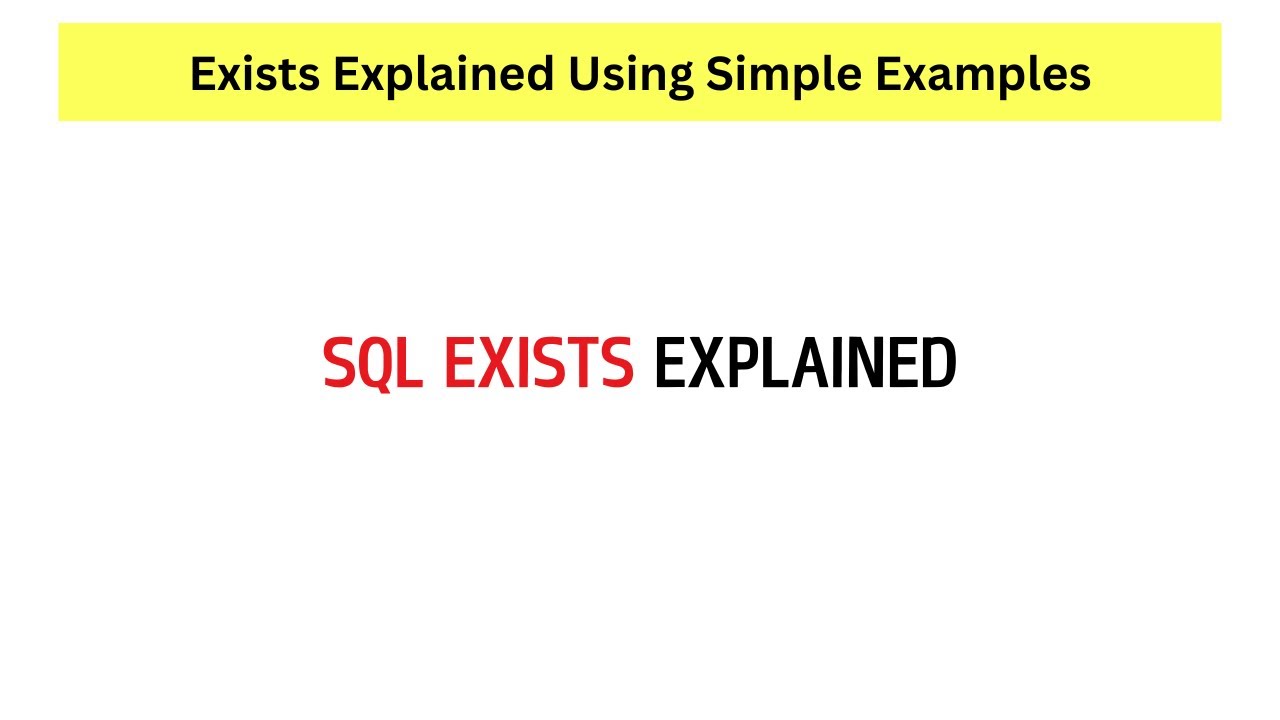 Exists Explained Using Simple Examples

SQL EXISTS EXPLAINED